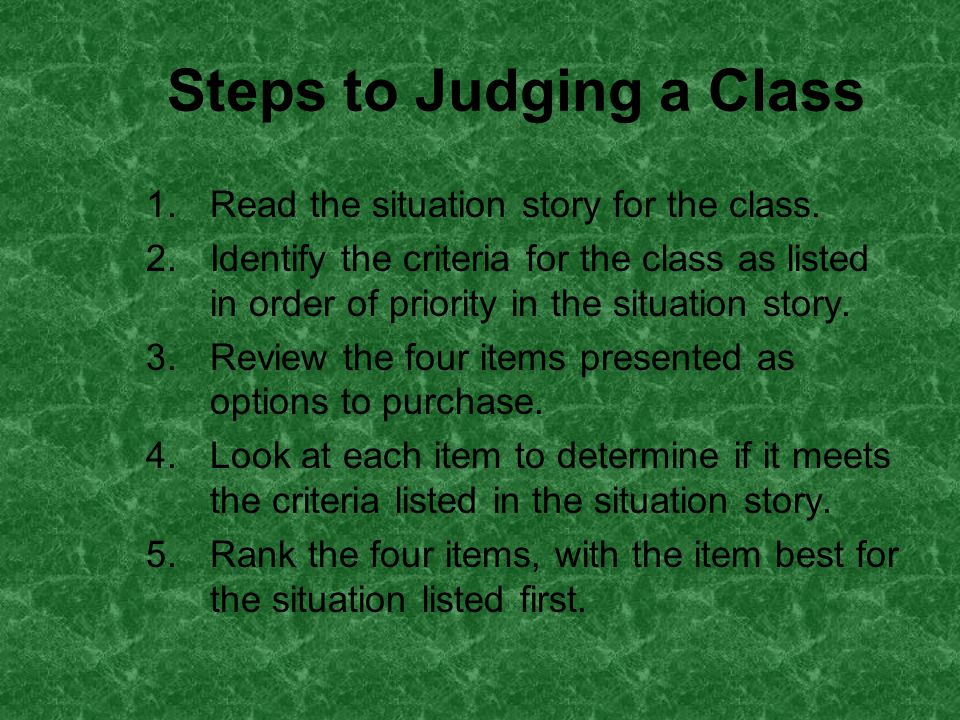 Steps to Judging a Class

1. Read the situation story for the class.
2. Identify the criteria for the class as listed in order of priority in the situation story.
3. Review the four items presented as options to purchase.
4. Look at each item to determine if it meets the criteria listed in the situation story.
5. Rank the four items, with the item best for the situation listed first.